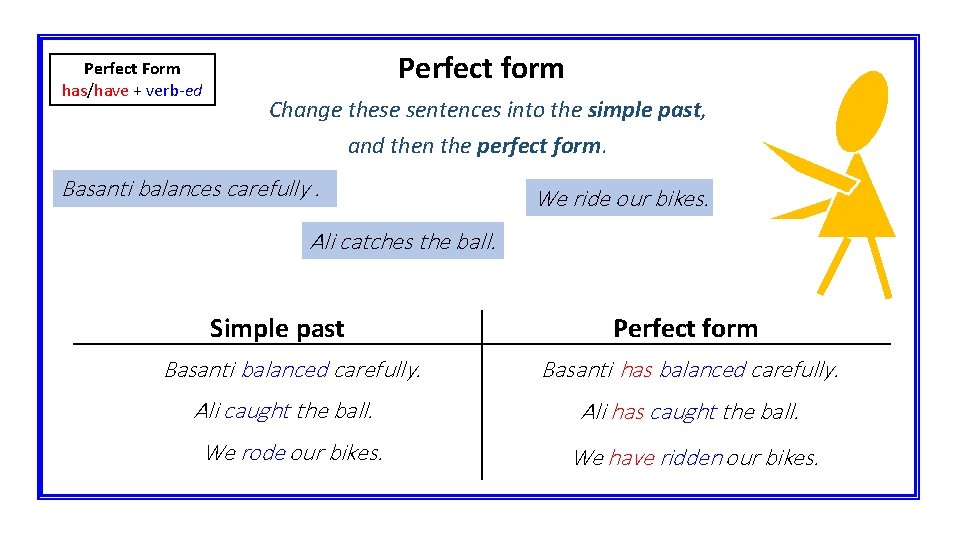 Perfect Form
has/have + verb-ed

Perfect form

Change these sentences into the simple past, and then the perfect form.

Basanti balances carefully .

We ride our bikes.

Ali catches the ball.

| Simple past | Perfect form |
|---|---|
| Basanti balanced carefully. | Basanti has balanced carefully. |
| Ali caught the ball. | Ali has caught the ball. |
| We rode our bikes. | We have ridden our bikes. |